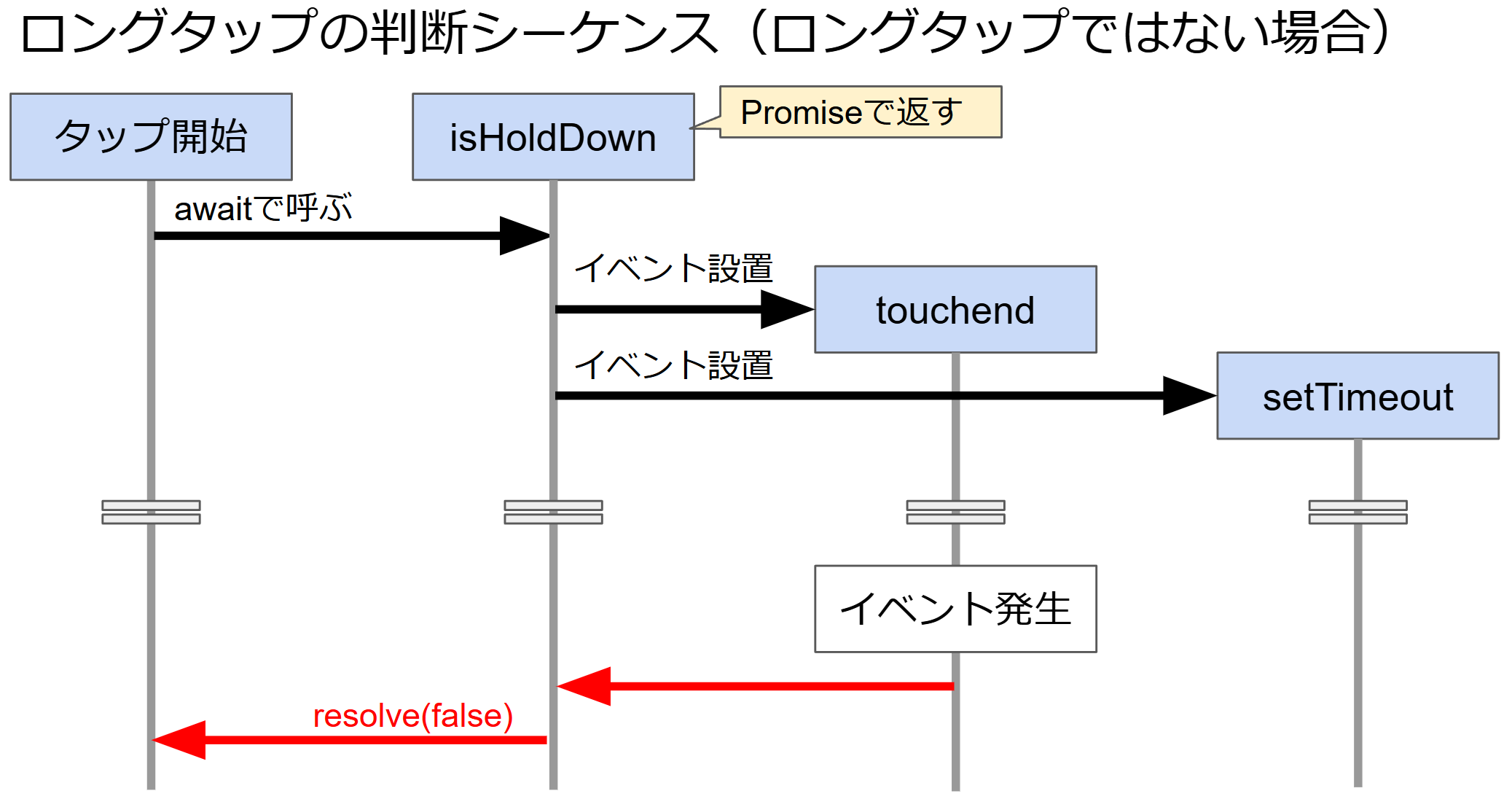 ロングタップの判断シーケンス（ロングタップではない場合）

タップ開始

isHoldDown

Promiseで返す

awaitで呼ぶ

イベント設置

touchend

イベント設置

setTimeout

イベント発生

resolve(false)